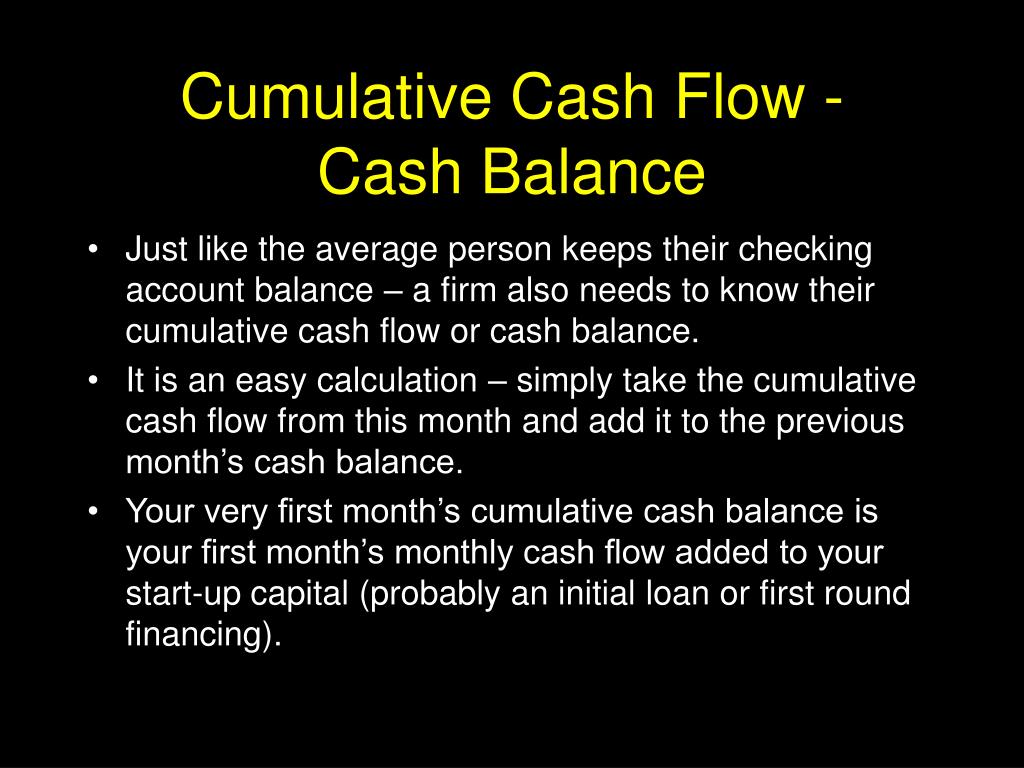 Cumulative Cash Flow - Cash Balance

• Just like the average person keeps their checking account balance – a firm also needs to know their cumulative cash flow or cash balance.
• It is an easy calculation – simply take the cumulative cash flow from this month and add it to the previous month’s cash balance.
• Your very first month’s cumulative cash balance is your first month’s monthly cash flow added to your start-up capital (probably an initial loan or first round financing).